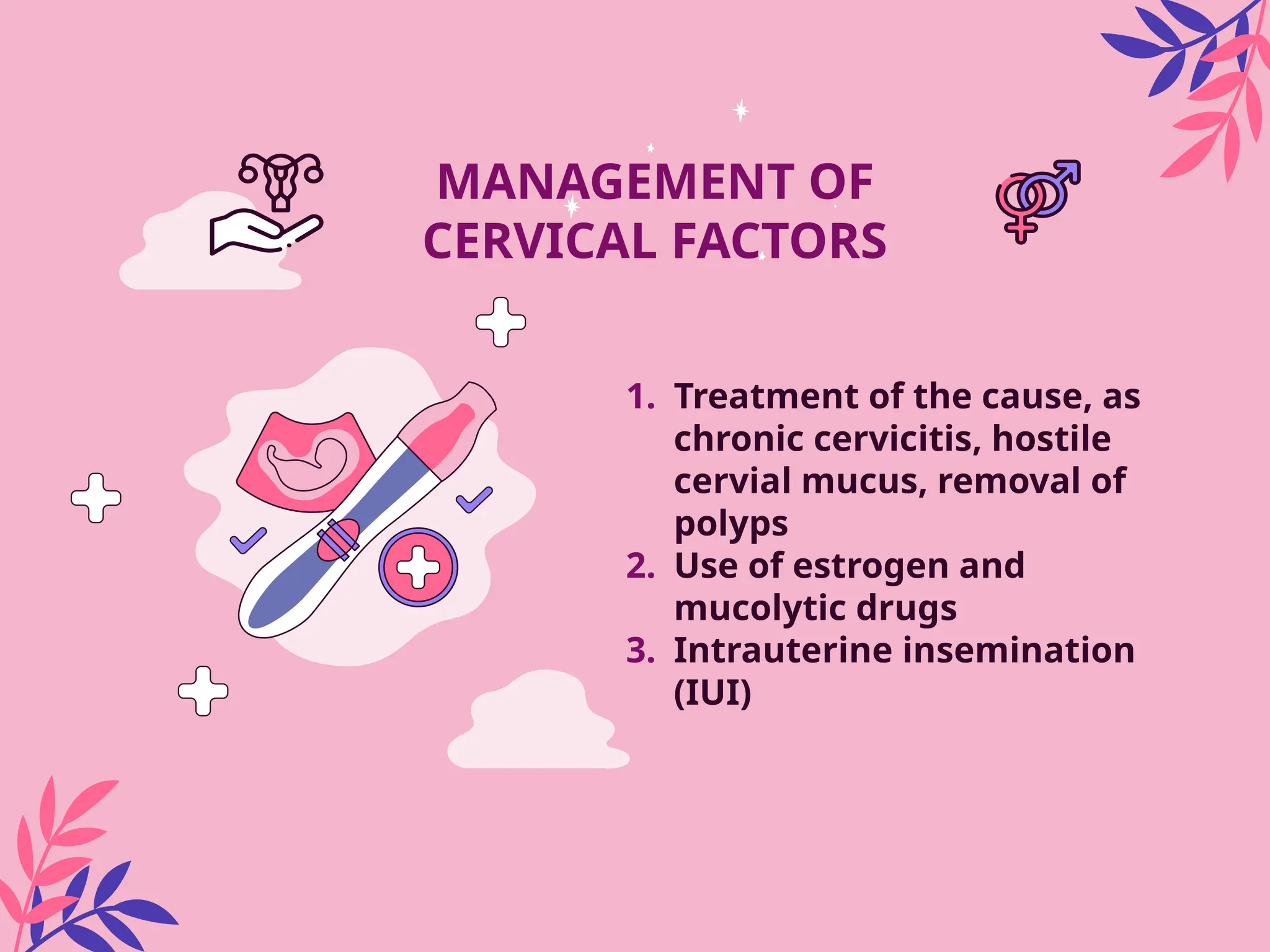 MANAGEMENT OF CERVICAL FACTORS

1. Treatment of the cause, as chronic cervicitis, hostile cervial mucus, removal of polyps
2. Use of estrogen and mucolytic drugs
3. Intrauterine insemination (IUI)